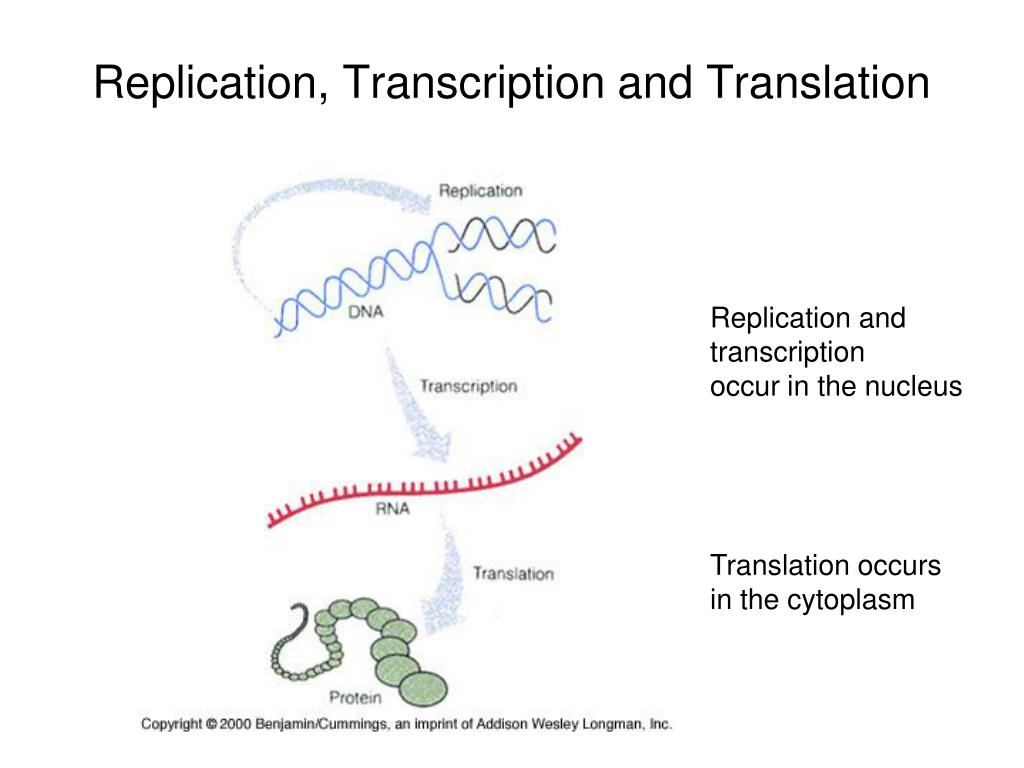 Replication, Transcription and Translation

Replication

DNA

Transcription

RNA

Translation

Protein

Copyright © 2000 Benjamin/Cummings, an imprint of Addison Wesley Longman, Inc.

Replication and transcription occur in the nucleus

Translation occurs in the cytoplasm